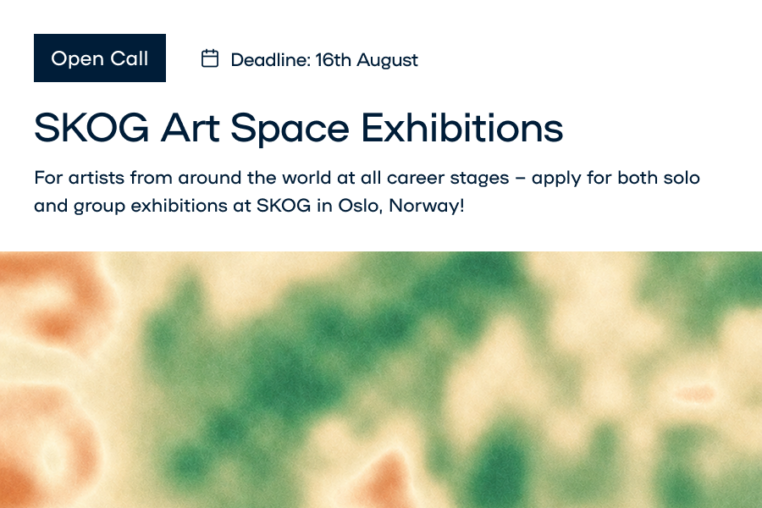 Open Call

Deadline: 16th August

SKOG Art Space Exhibitions

For artists from around the world at all career stages – apply for both solo and group exhibitions at SKOG in Oslo, Norway!